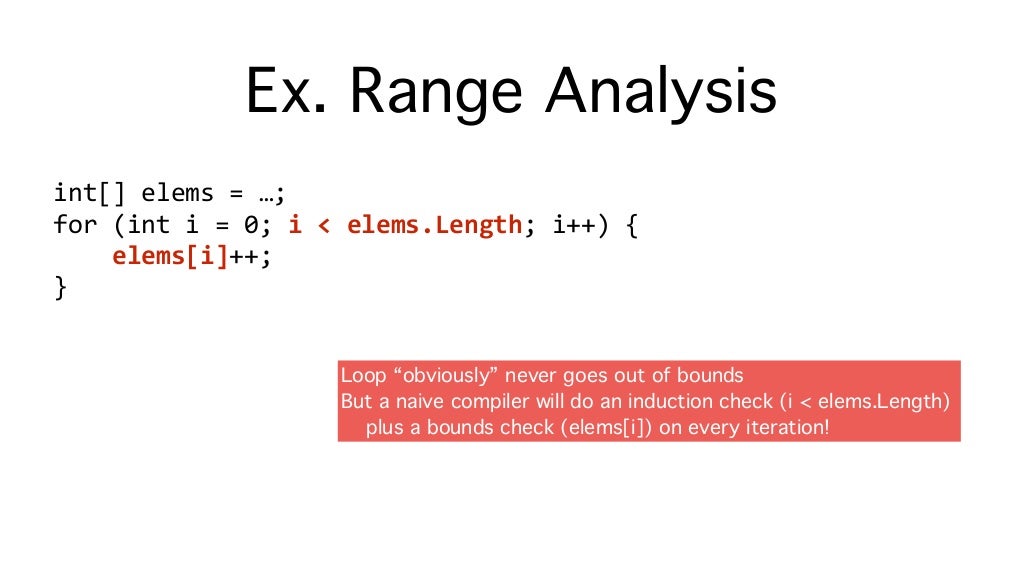 Ex. Range Analysis

int[] elems = …;
for (int i = 0; i < elems.Length; i++) {
    elems[i]++;
}

Loop “obviously” never goes out of bounds
But a naive compiler will do an induction check (i < elems.Length) plus a bounds check (elems[i]) on every iteration!